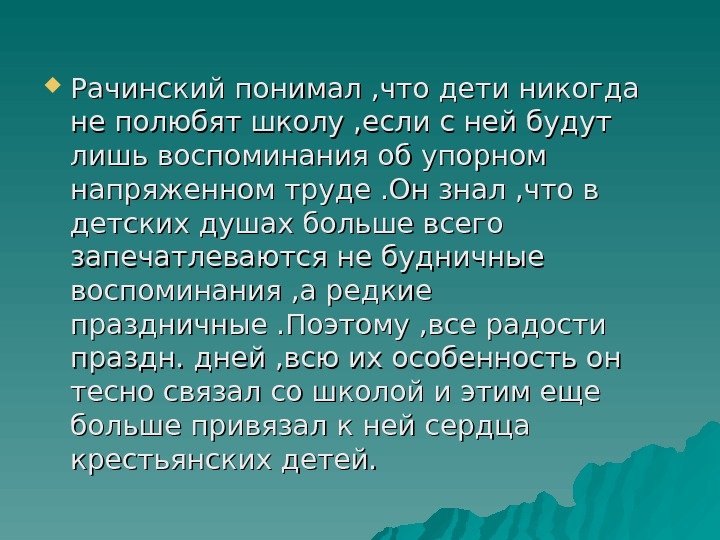 Рачинский понимал ,что дети никогда не полюбят школу ,если с ней будут лишь воспоминания об упорном напряженном труде .Он знал ,что в детских душах больше всего запечатлеваются не будничные воспоминания ,а редкие праздничные .Поэтому ,все радости праздн. дней ,всю их особенность он тесно связал со школой и этим еще больше привязал к ней сердца крестьянских детей.